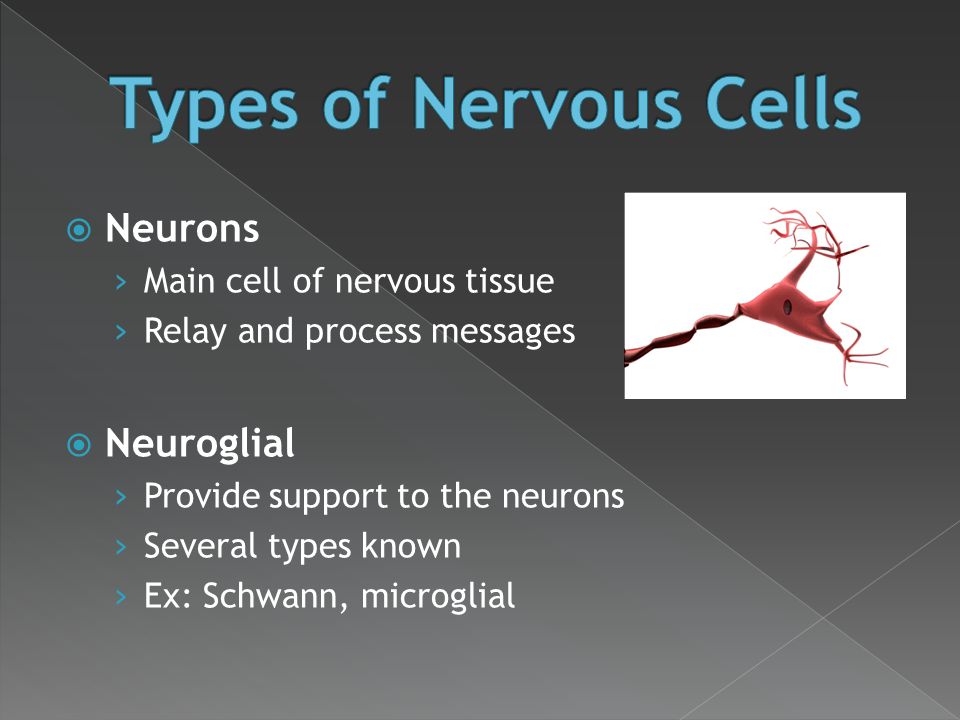 Types of Nervous Cells

Neurons
› Main cell of nervous tissue
› Relay and process messages

Neuroglial
› Provide support to the neurons
› Several types known
› Ex: Schwann, microglial